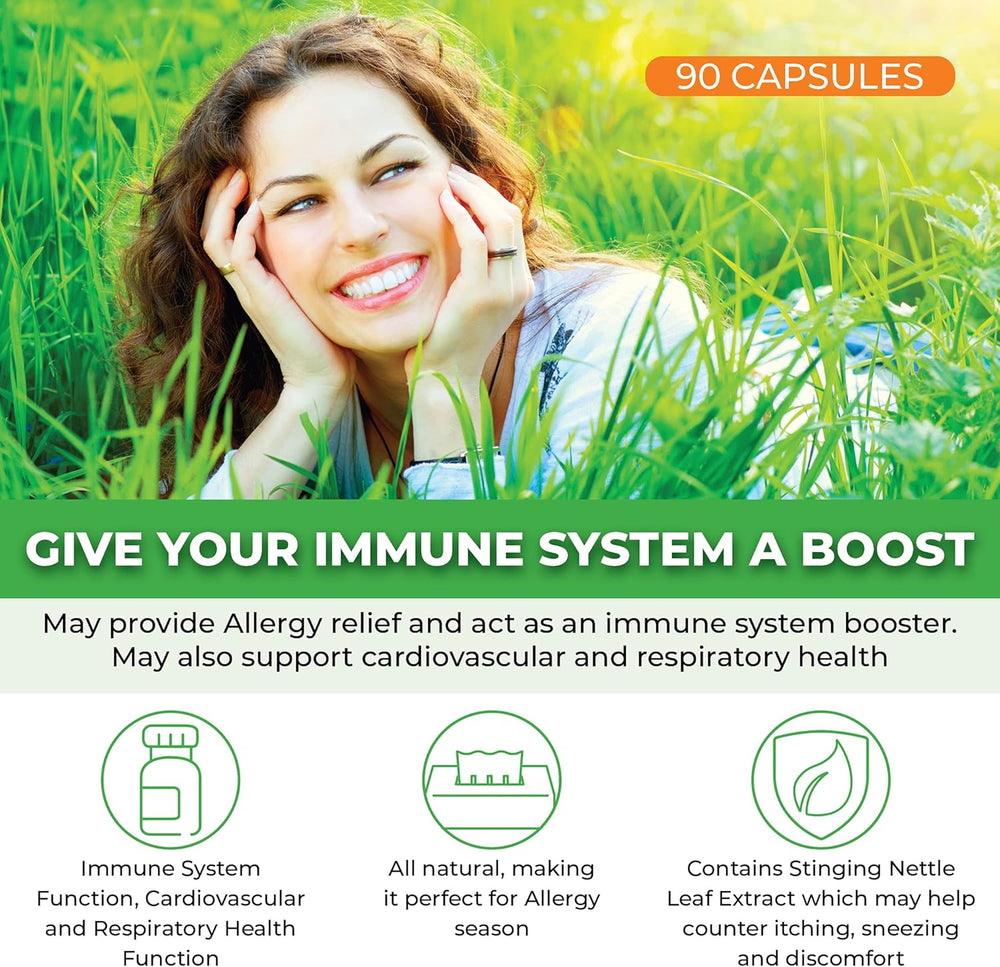 90 CAPSULES

GIVE YOUR IMMUNE SYSTEM A BOOST

May provide Allergy relief and act as an immune system booster. May also support cardiovascular and respiratory health

Immune System Function, Cardiovascular and Respiratory Health Function

All natural, making it perfect for Allergy season

Contains Stinging Nettle Leaf Extract which may help counter itching, sneezing and discomfort